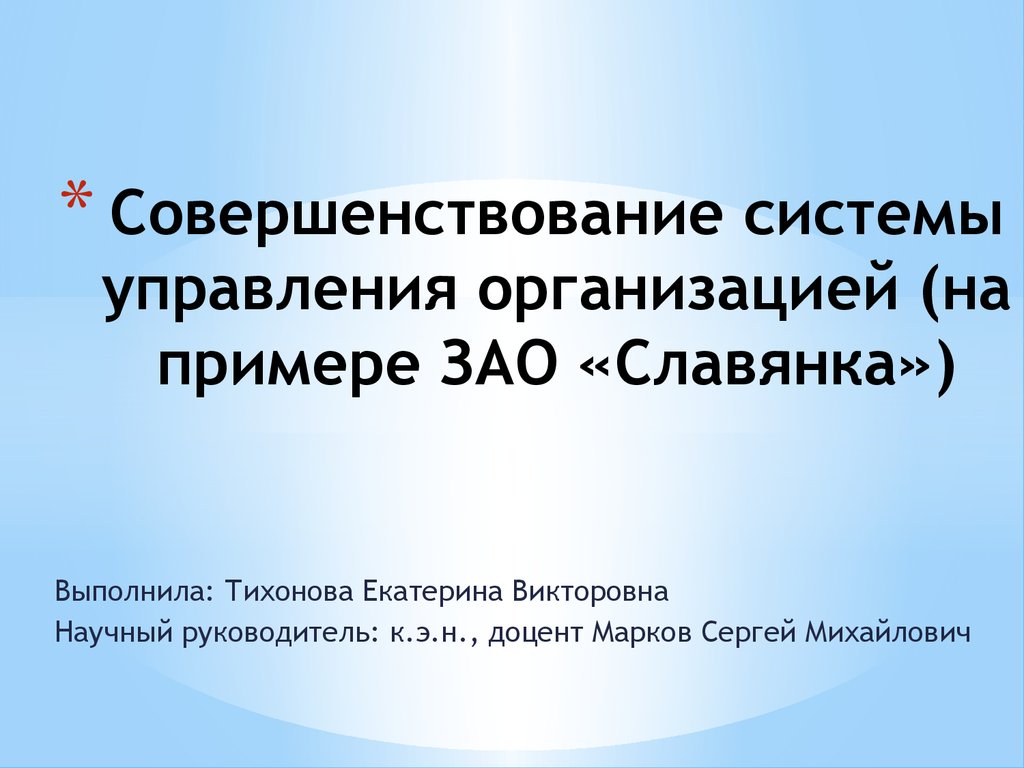 * Совершенствование системы управления организацией (на примере ЗАО «Славянка»)

Выполнила: Тихонова Екатерина Викторовна

Научный руководитель: к.э.н., доцент Марков Сергей Михайлович